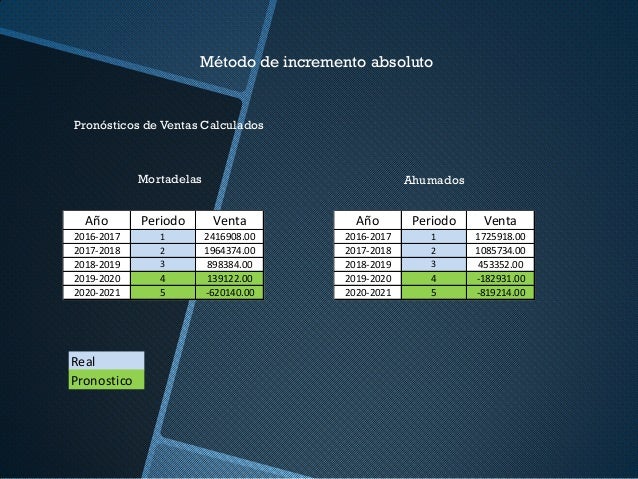 Método de incremento absoluto

Pronósticos de Ventas Calculados

Mortadelas

| Año | Periodo | Venta |
|---|---|---|
| 2016-2017 | 1 | 2416908.00 |
| 2017-2018 | 2 | 1964374.00 |
| 2018-2019 | 3 | 898384.00 |
| 2019-2020 | 4 | 139122.00 |
| 2020-2021 | 5 | -620140.00 |

Ahumados

| Año | Periodo | Venta |
|---|---|---|
| 2016-2017 | 1 | 1725918.00 |
| 2017-2018 | 2 | 1085734.00 |
| 2018-2019 | 3 | 453352.00 |
| 2019-2020 | 4 | -182931.00 |
| 2020-2021 | 5 | -819214.00 |

Real
Pronostico